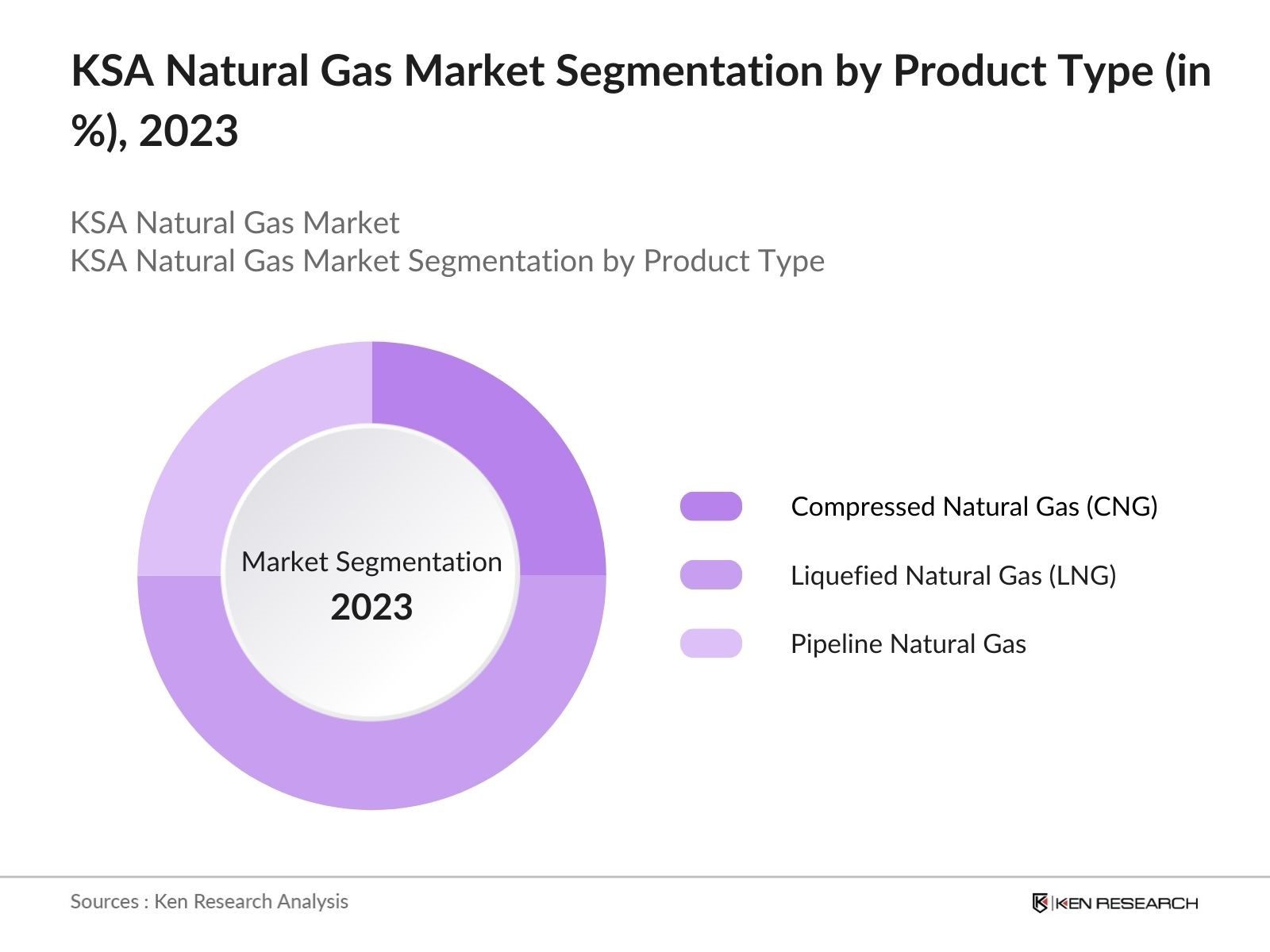 KSA Natural Gas Market Segmentation by Product Type (in %), 2023

KSA Natural Gas Market
KSA Natural Gas Market Segmentation by Product Type

Market Segmentation
2023

Compressed Natural Gas (CNG)

Liquefied Natural Gas (LNG)

Pipeline Natural Gas

Sources : Ken Research Analysis

KEN RESEARCH